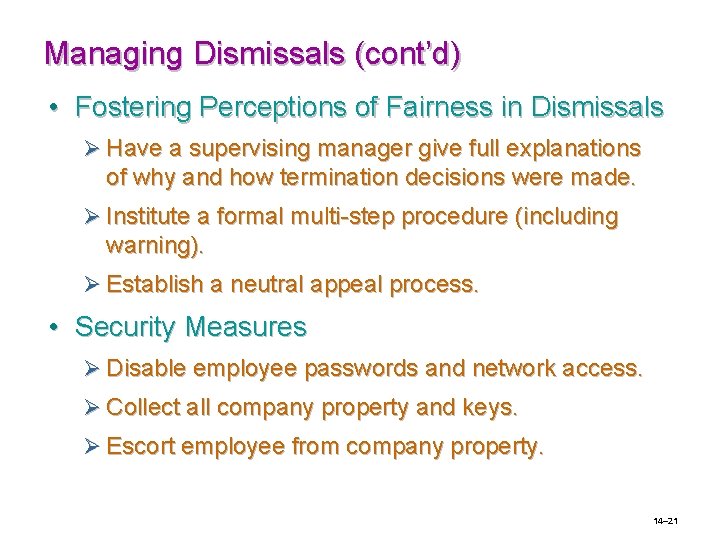 Managing Dismissals (cont'd)

• Fostering Perceptions of Fairness in Dismissals

➢ Have a supervising manager give full explanations of why and how termination decisions were made.

➢ Institute a formal multi-step procedure (including warning).

➢ Establish a neutral appeal process.

• Security Measures

➢ Disable employee passwords and network access.

➢ Collect all company property and keys.

➢ Escort employee from company property.

14–21